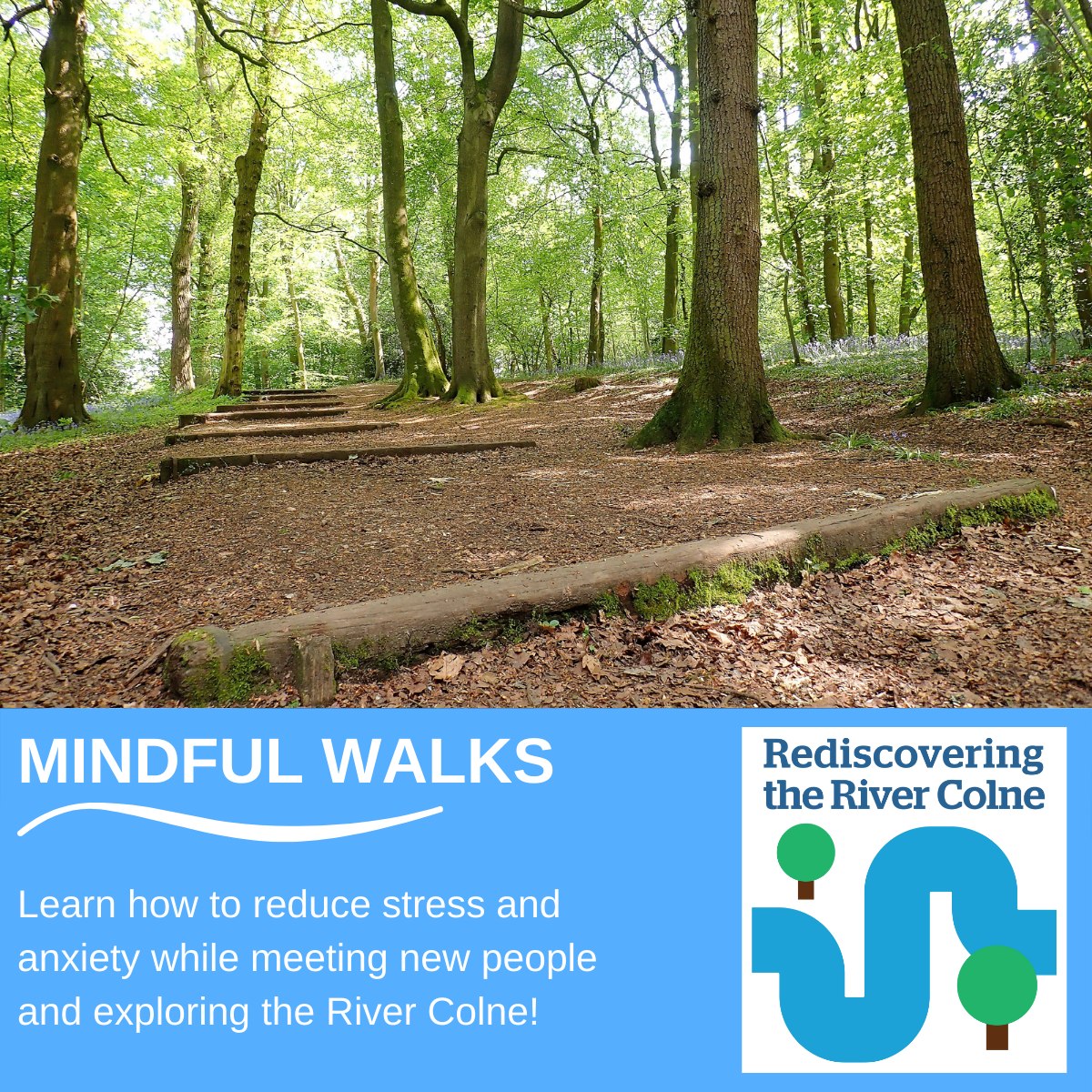 MINDFUL WALKS

Learn how to reduce stress and anxiety while meeting new people and exploring the River Colne!

Rediscovering the River Colne